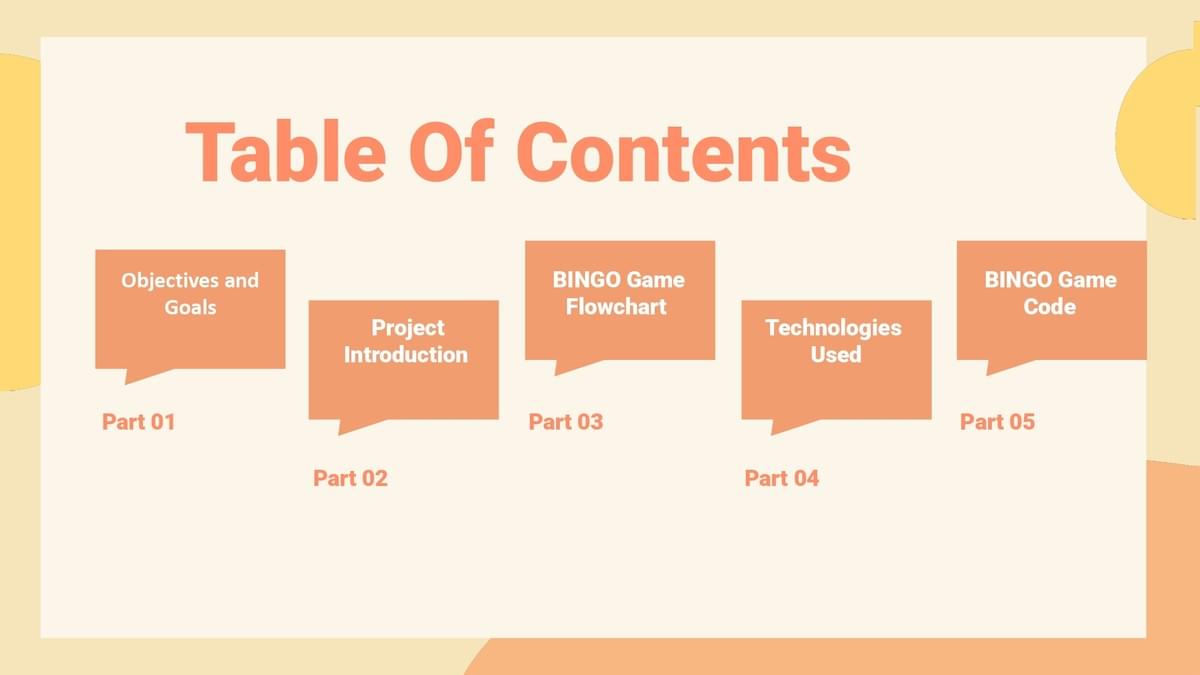 Table Of Contents

Objectives and Goals

Part 01

Project Introduction

Part 02

BINGO Game Flowchart

Part 03

Technologies Used

Part 04

BINGO Game Code

Part 05